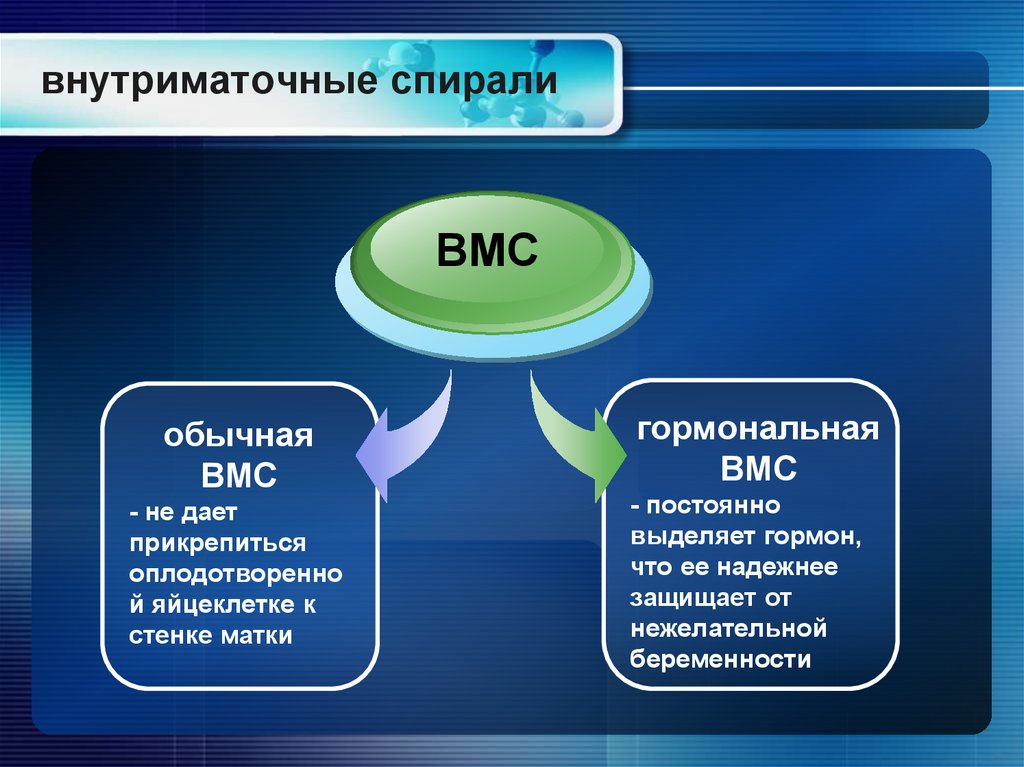 внутриматочные спирали

ВМС

обычная ВМС
- не дает прикрепиться оплодотворенной яйцеклетке к стенке матки

гормональная ВМС
- постоянно выделяет гормон, что ее надежнее защищает от нежелательной беременности